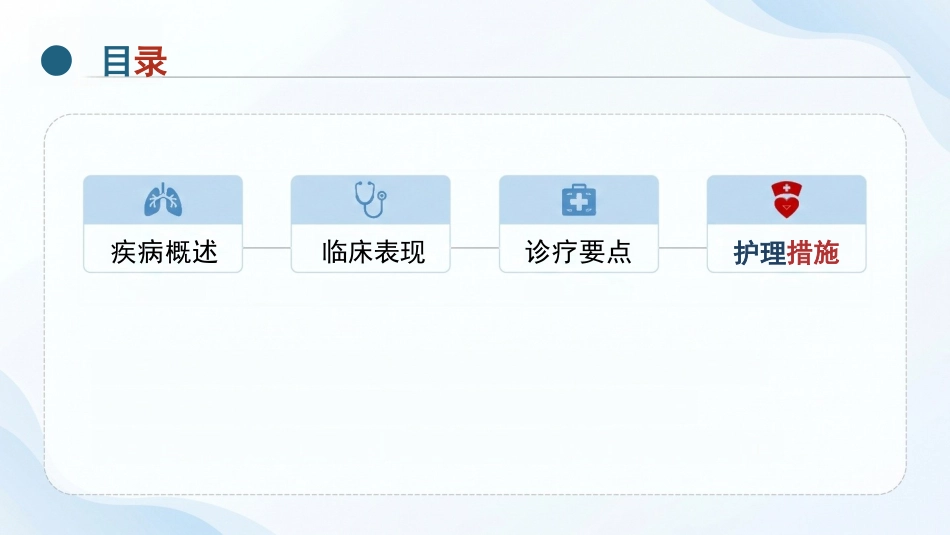 目录

疾病概述

临床表现

诊疗要点

护理措施